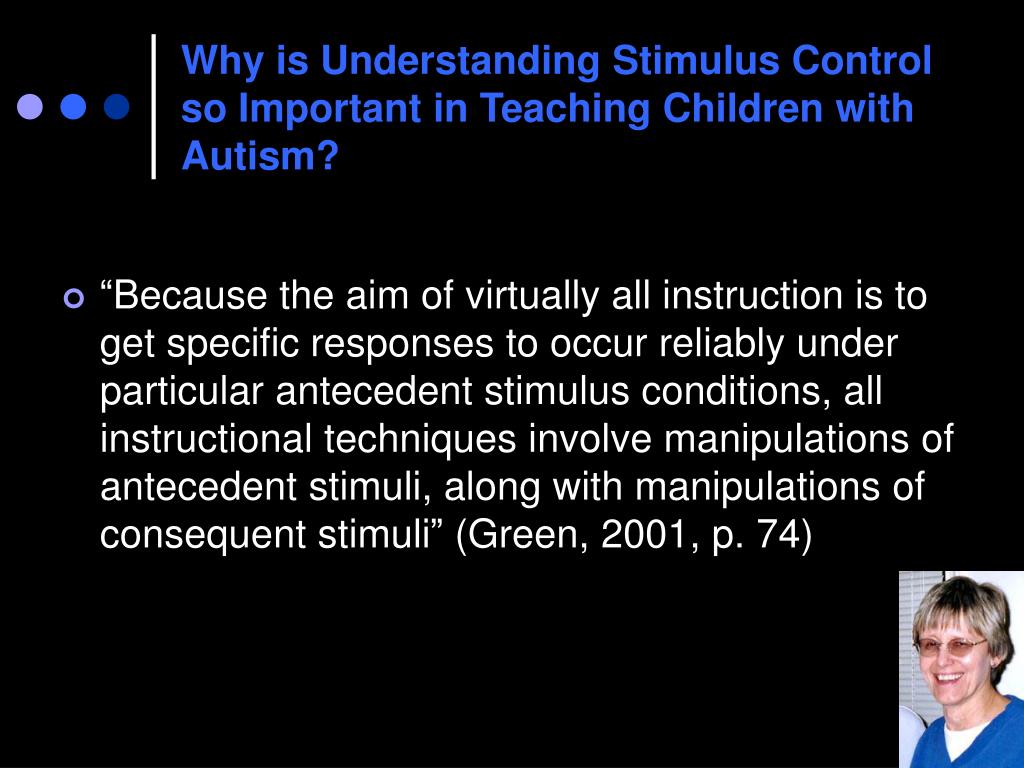 Why is Understanding Stimulus Control so Important in Teaching Children with Autism?

“Because the aim of virtually all instruction is to get specific responses to occur reliably under particular antecedent stimulus conditions, all instructional techniques involve manipulations of antecedent stimuli, along with manipulations of consequent stimuli” (Green, 2001, p. 74)